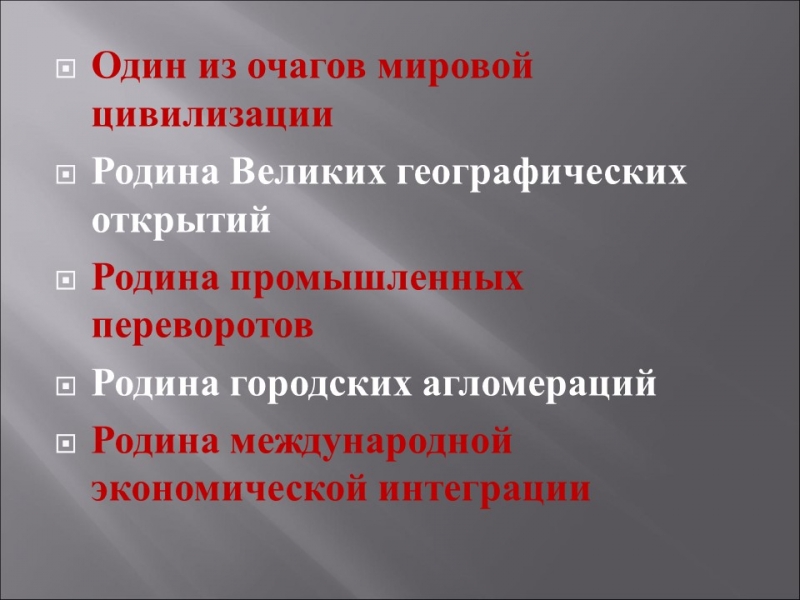 Один из очагов мировой цивилизации

Родина Великих географических открытий

Родина промышленных переворотов

Родина городских агломераций

Родина международной экономической интеграции